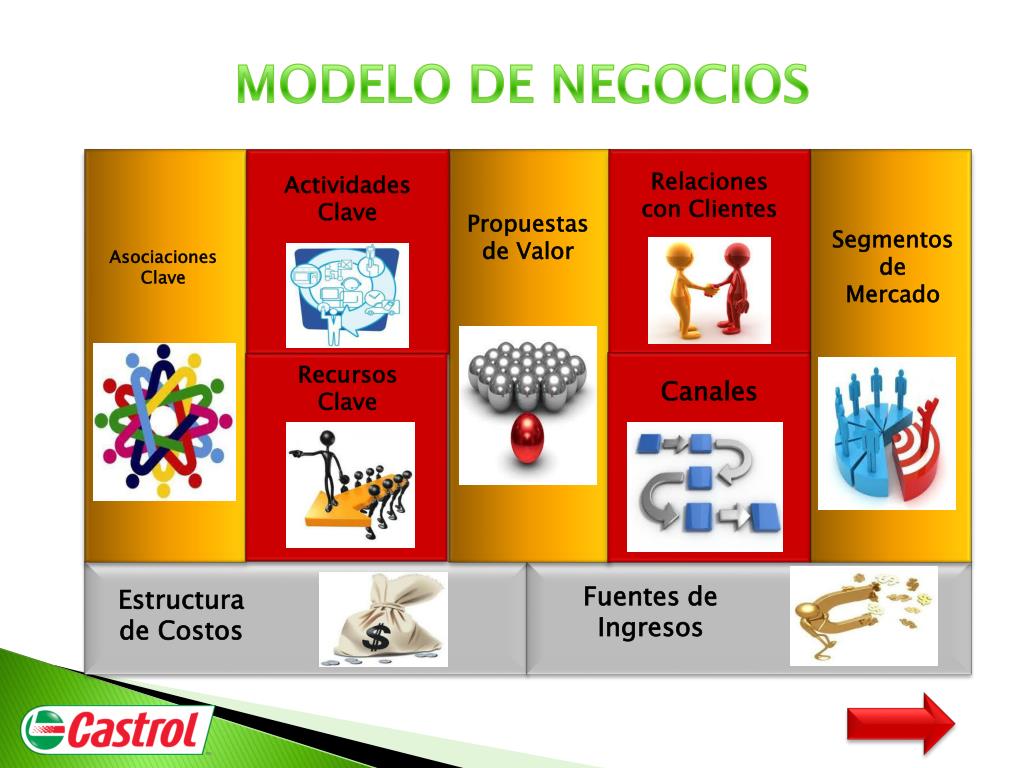 MODELO DE NEGOCIOS

Asociaciones Clave

Actividades Clave

Recursos Clave

Propuestas de Valor

Relaciones con Clientes

Canales

Segmentos de Mercado

Estructura de Costos

$

Fuentes de Ingresos

Castrol